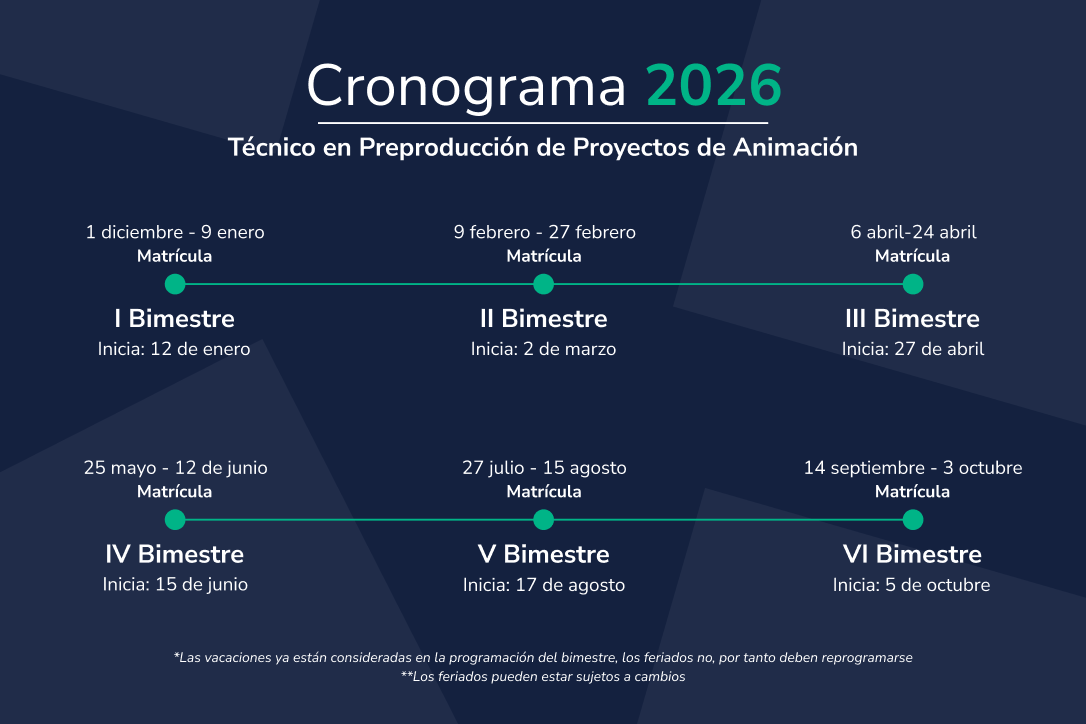 Cronograma 2026

Técnico en Preproducción de Proyectos de Animación

1 diciembre - 9 enero
Matrícula
I Bimestre
Inicia: 12 de enero

9 febrero - 27 febrero
Matrícula
II Bimestre
Inicia: 2 de marzo

6 abril-24 abril
Matrícula
III Bimestre
Inicia: 27 de abril

25 mayo - 12 de junio
Matrícula
IV Bimestre
Inicia: 15 de junio

27 julio - 15 agosto
Matrícula
V Bimestre
Inicia: 17 de agosto

14 septiembre - 3 octubre
Matrícula
VI Bimestre
Inicia: 5 de octubre

*Las vacaciones ya están consideradas en la programación del bimestre, los feriados no, por tanto deben reprogramarse
**Los feriados pueden estar sujetos a cambios